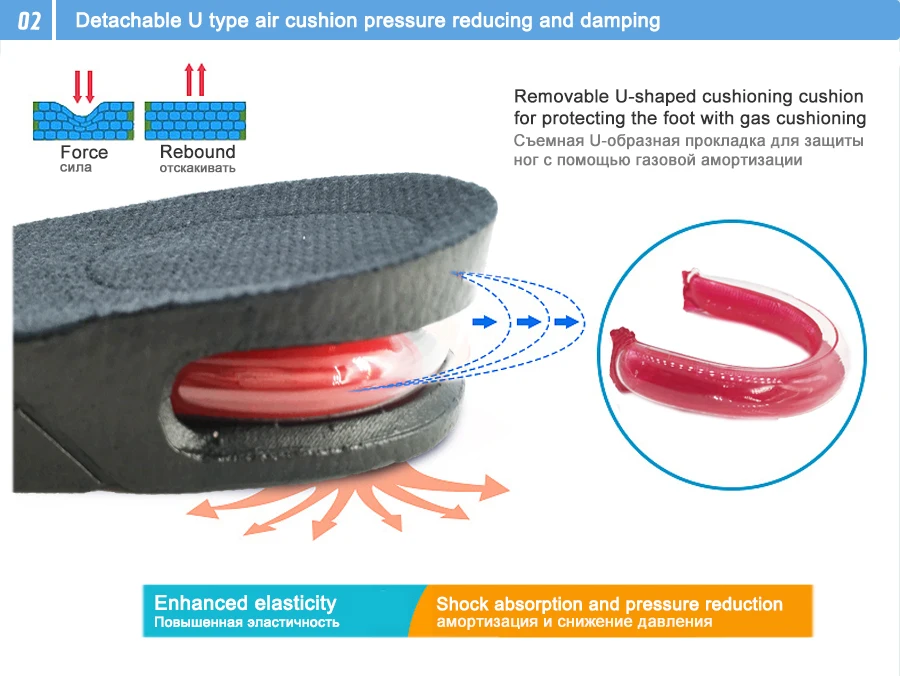 02 Detachable U type air cushion pressure reducing and damping

Force
сила

Rebound
отскакивать

Removable U-shaped cushioning cushion for protecting the foot with gas cushioning
Съемная U-образная прокладка для защиты ног с помощью газовой амортизации

Enhanced elasticity
Повышенная эластичность

Shock absorption and pressure reduction
амортизация и снижение давления